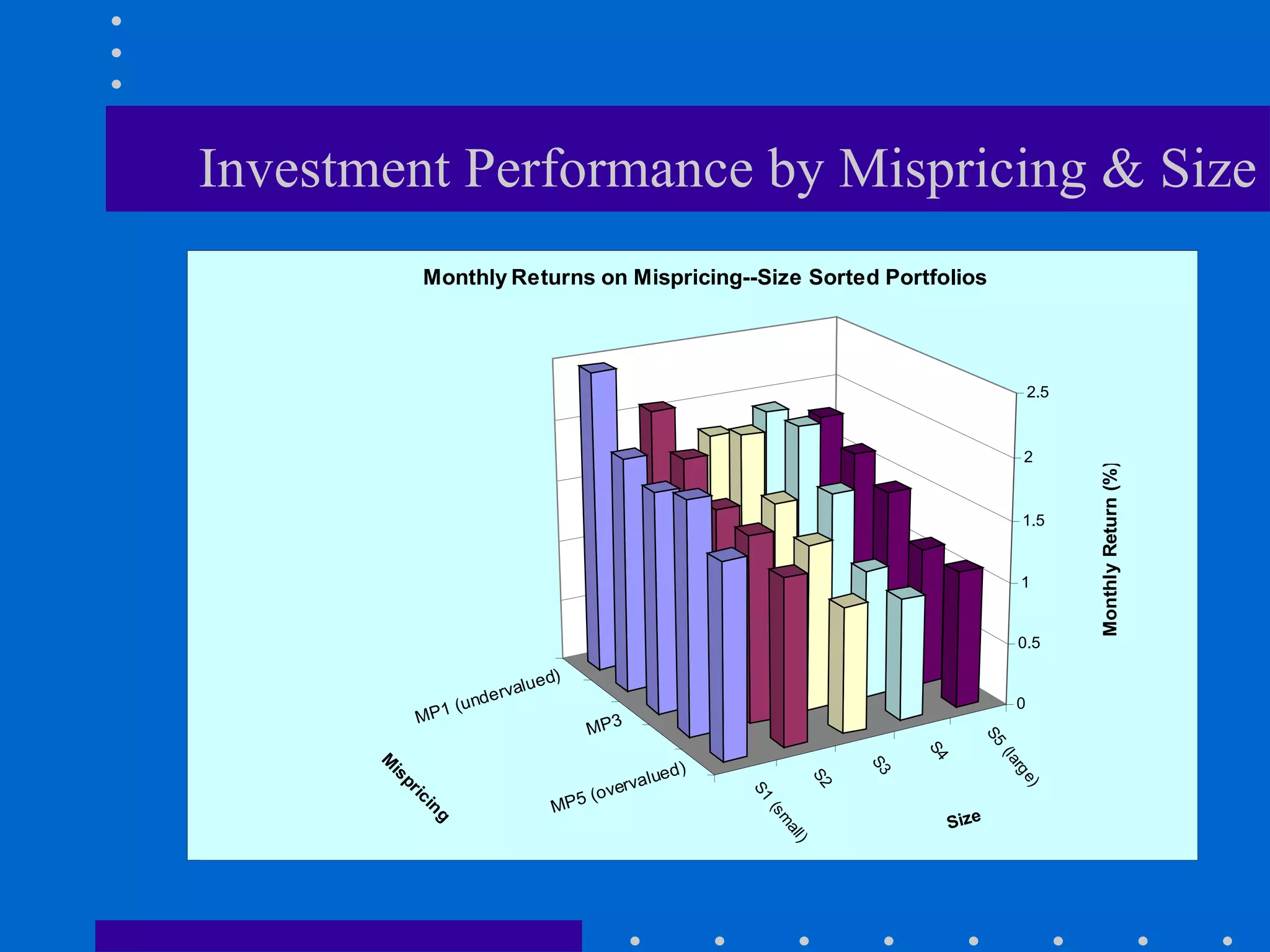 Investment Performance by Mispricing & Size

Monthly Returns on Mispricing--Size Sorted Portfolios

2.5
2
1.5
1
0.5
0

Monthly Return (%)

MP1 (undervalued)
MP3
MP5 (overvalued)

Mispricing

S1 (small)
S2
S3
S4
S5 (large)

Size